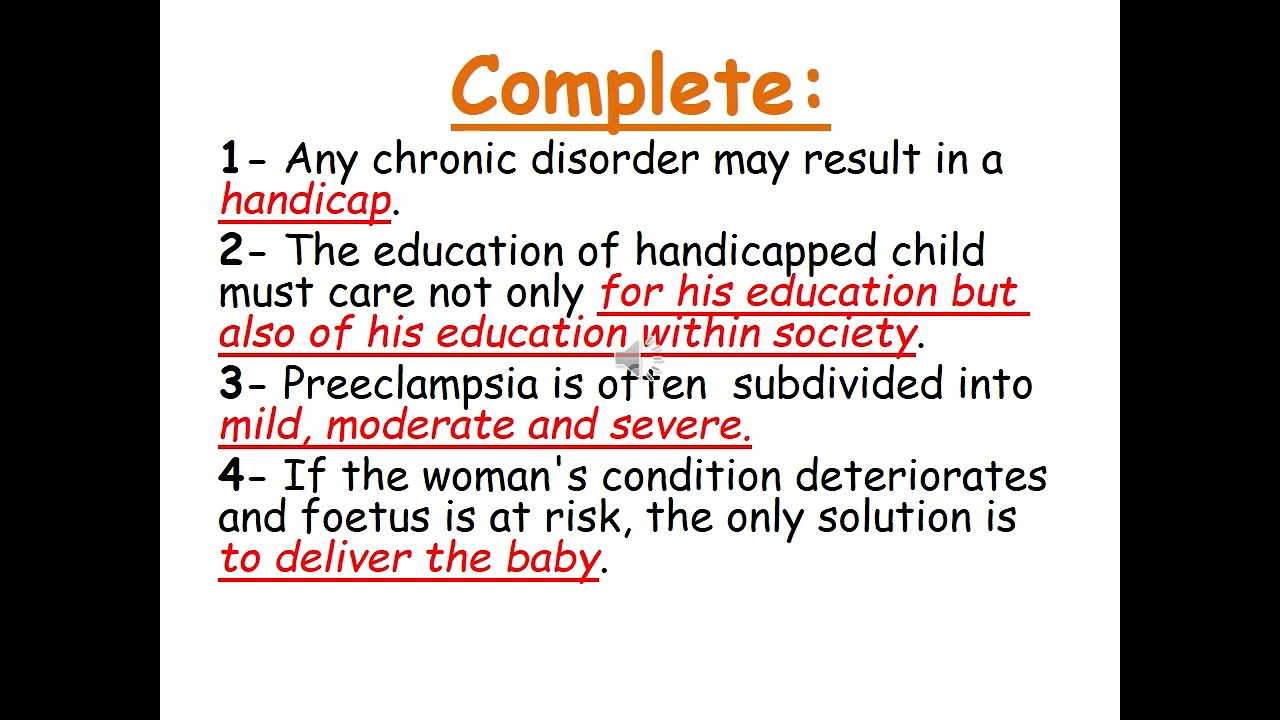 Complete:

1- Any chronic disorder may result in a handicap.

2- The education of handicapped child must care not only for his education but also of his education within society.

3- Preeclampsia is often subdivided into mild, moderate and severe.

4- If the woman's condition deteriorates and foetus is at risk, the only solution is to deliver the baby.